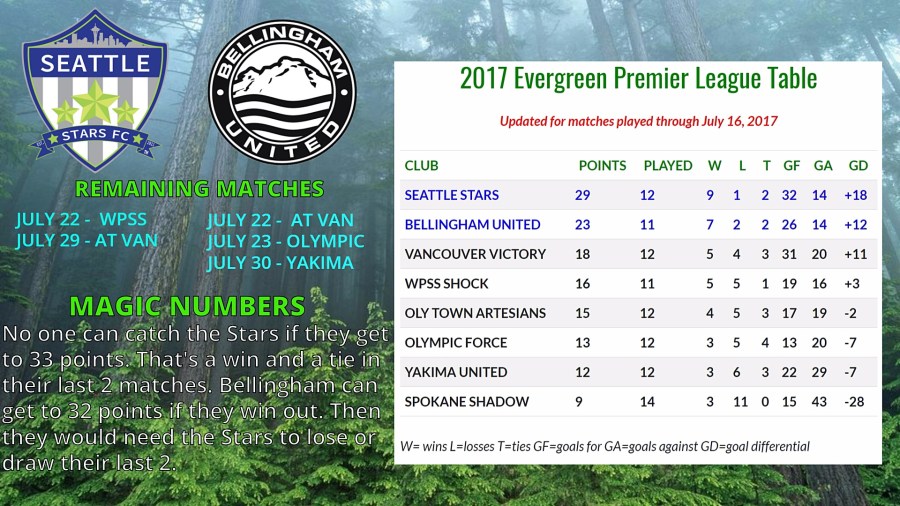 SEATTLE
STARS FC

BELLINGHAM
UNITED

REMAINING MATCHES

JULY 22 - WPSS
JULY 29 - AT VAN

JULY 22 - AT VAN
JULY 23 - OLYMPIC
JULY 30 - YAKIMA

MAGIC NUMBERS

No one can catch the Stars if they get to 33 points. That's a win and a tie in their last 2 matches. Bellingham can get to 32 points if they win out. Then they would need the Stars to lose or draw their last 2.

2017 Evergreen Premier League Table

Updated for matches played through July 16, 2017

| CLUB | POINTS | PLAYED | W | L | T | GF | GA | GD |
|---|---|---|---|---|---|---|---|---|
| SEATTLE STARS | 29 | 12 | 9 | 1 | 2 | 32 | 14 | +18 |
| BELLINGHAM UNITED | 23 | 11 | 7 | 2 | 2 | 26 | 14 | +12 |
| VANCOUVER VICTORY | 18 | 12 | 5 | 4 | 3 | 31 | 20 | +11 |
| WPSS SHOCK | 16 | 11 | 5 | 5 | 1 | 19 | 16 | +3 |
| OLY TOWN ARTESIANS | 15 | 12 | 4 | 5 | 3 | 17 | 19 | -2 |
| OLYMPIC FORCE | 13 | 12 | 3 | 5 | 4 | 13 | 20 | -7 |
| YAKIMA UNITED | 12 | 12 | 3 | 6 | 3 | 22 | 29 | -7 |
| SPOKANE SHADOW | 9 | 14 | 3 | 11 | 0 | 15 | 43 | -28 |

W= wins L=losses T=ties GF=goals for GA=goals against GD=goal differential